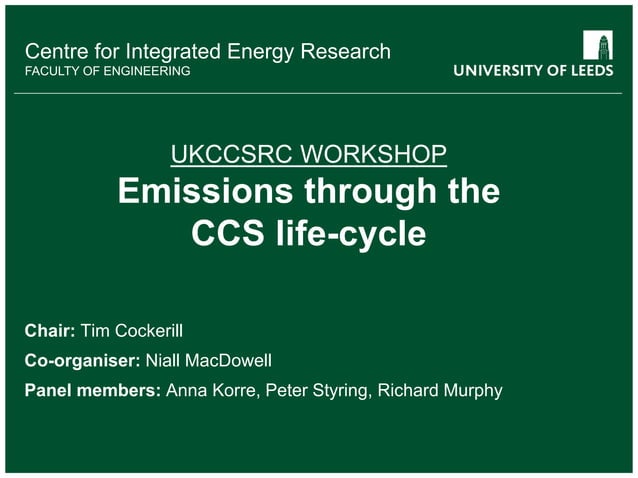 Centre for Integrated Energy Research
FACULTY OF ENGINEERING

UNIVERSITY OF LEEDS

UKCCSRC WORKSHOP

Emissions through the CCS life-cycle

Chair: Tim Cockerill

Co-organiser: Niall MacDowell

Panel members: Anna Korre, Peter Styring, Richard Murphy